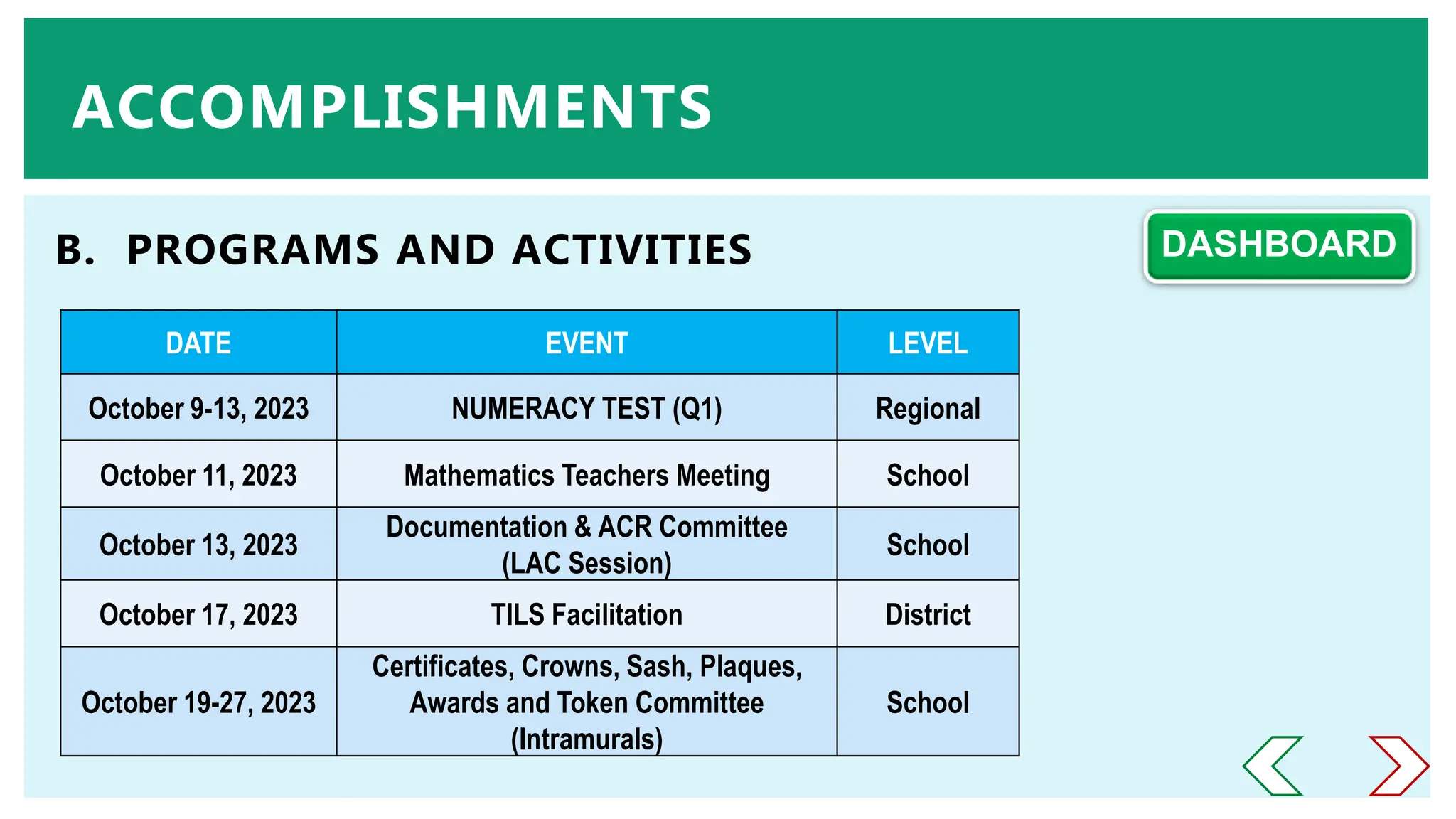 ACCOMPLISHMENTS

B. PROGRAMS AND ACTIVITIES

DASHBOARD

| DATE | EVENT | LEVEL |
|---|---|---|
| October 9-13, 2023 | NUMERACY TEST (Q1) | Regional |
| October 11, 2023 | Mathematics Teachers Meeting | School |
| October 13, 2023 | Documentation & ACR Committee (LAC Session) | School |
| October 17, 2023 | TILS Facilitation | District |
| October 19-27, 2023 | Certificates, Crowns, Sash, Plaques, Awards and Token Committee (Intramurals) | School |